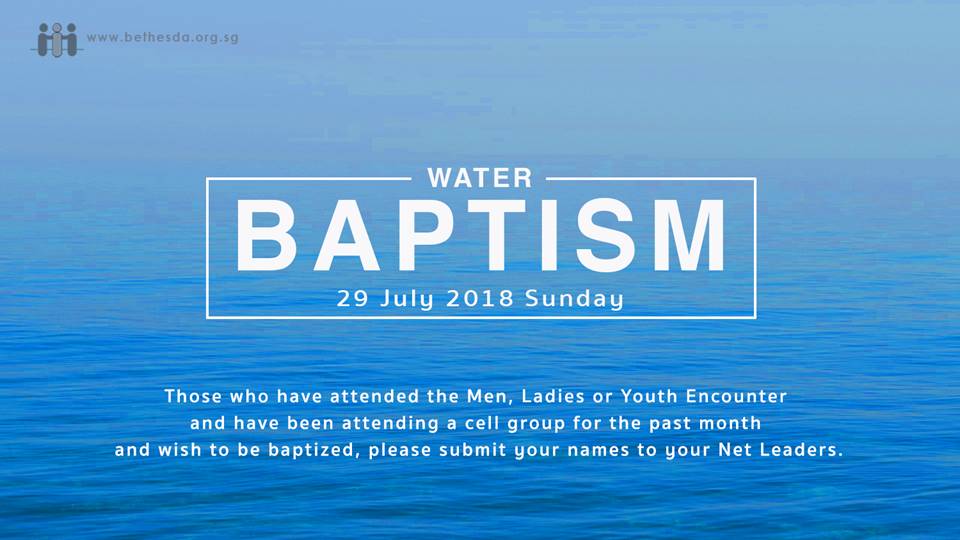 www.bethesda.org.sg

WATER
BAPTISM
29 July 2018 Sunday

Those who have attended the Men, Ladies or Youth Encounter and have been attending a cell group for the past month and wish to be baptized, please submit your names to your Net Leaders.